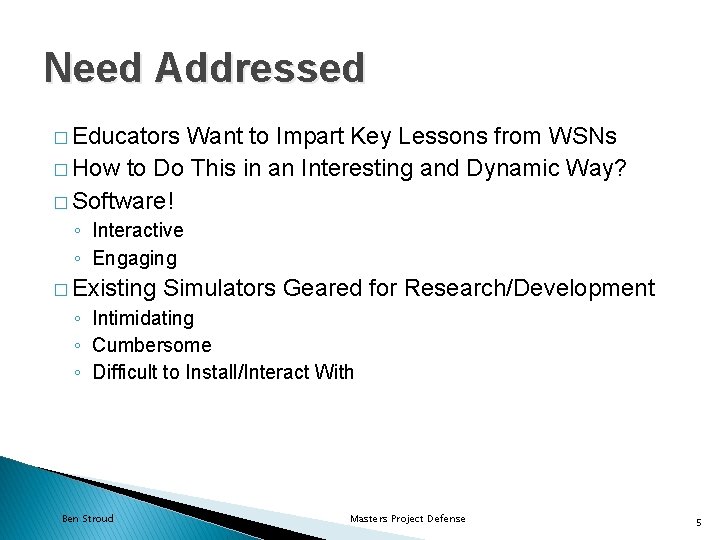 Need Addressed

□ Educators Want to Impart Key Lessons from WSNs
□ How to Do This in an Interesting and Dynamic Way?
□ Software!
◦ Interactive
◦ Engaging
□ Existing Simulators Geared for Research/Development
◦ Intimidating
◦ Cumbersome
◦ Difficult to Install/Interact With

Ben Stroud

Masters Project Defense

5